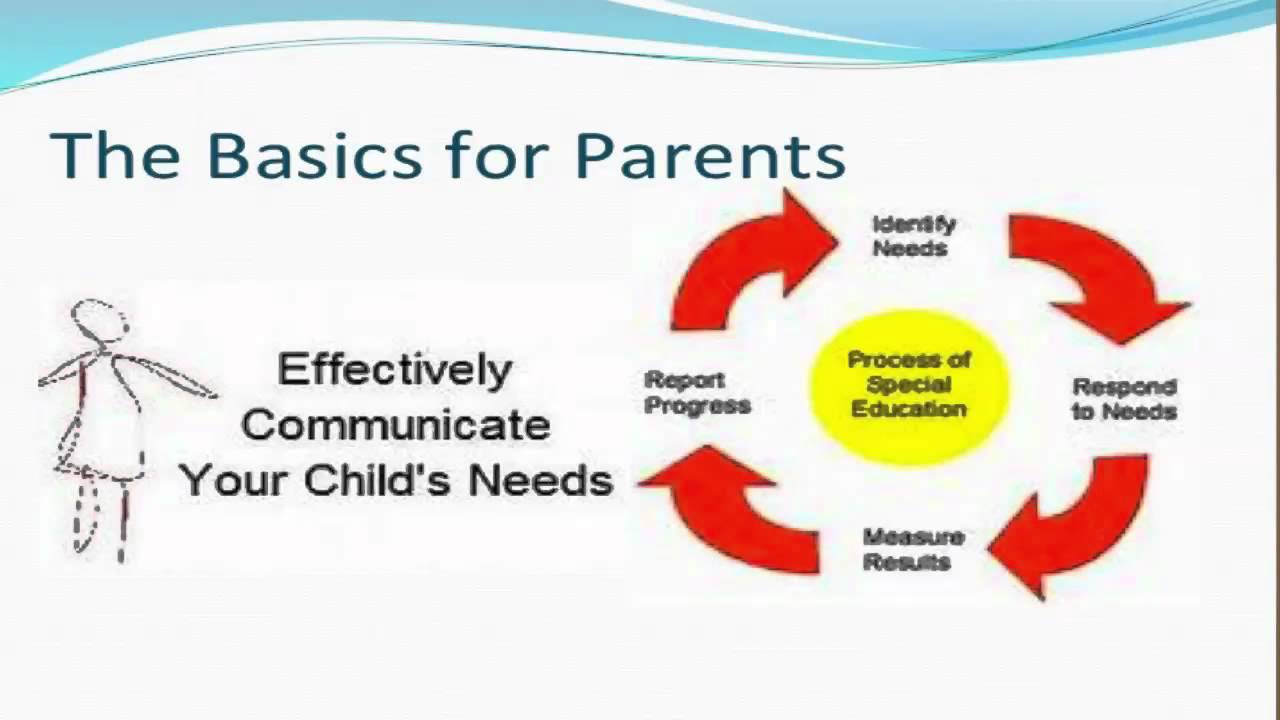 The Basics for Parents

Effectively Communicate Your Child's Needs

Identify Needs

Respond to Needs

Measure Results

Report Progress

Process of Special Education